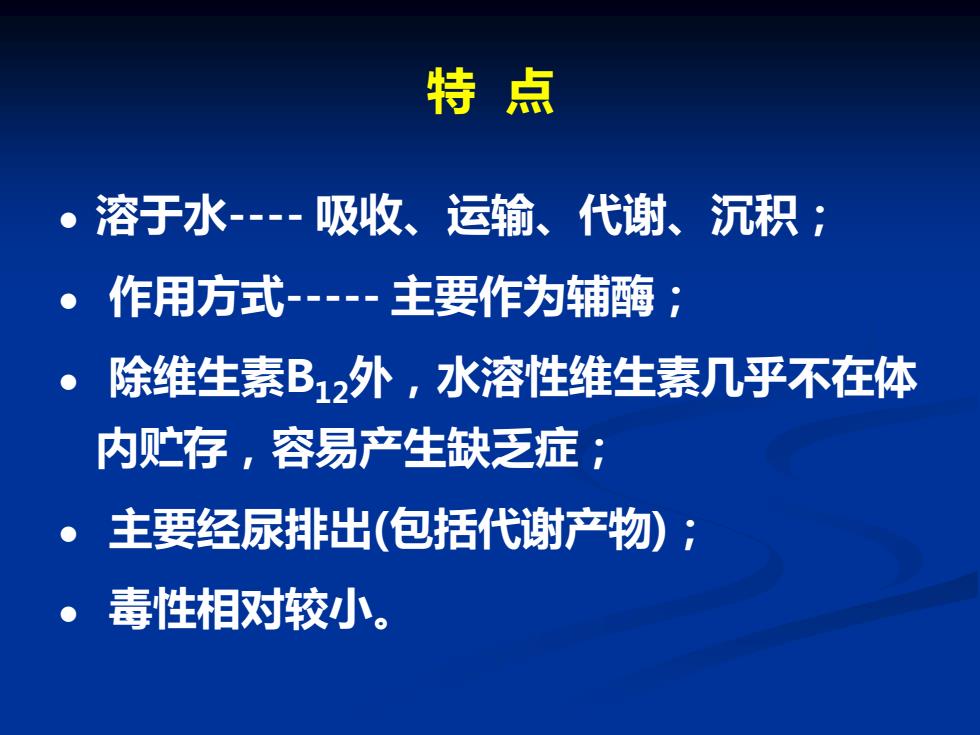 特 点

• 溶于水---- 吸收、运输、代谢、沉积；

• 作用方式----- 主要作为辅酶；

• 除维生素$B_{12}$外，水溶性维生素几乎不在体内贮存，容易产生缺乏症；

• 主要经尿排出(包括代谢产物)；

• 毒性相对较小。